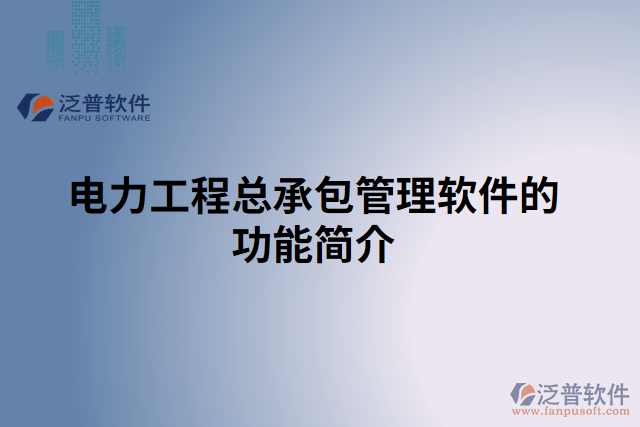 泛普软件
FANPU SOFTWARE

电力工程总承包管理软件的功能简介

泛普软件
www.fanpusoft.com